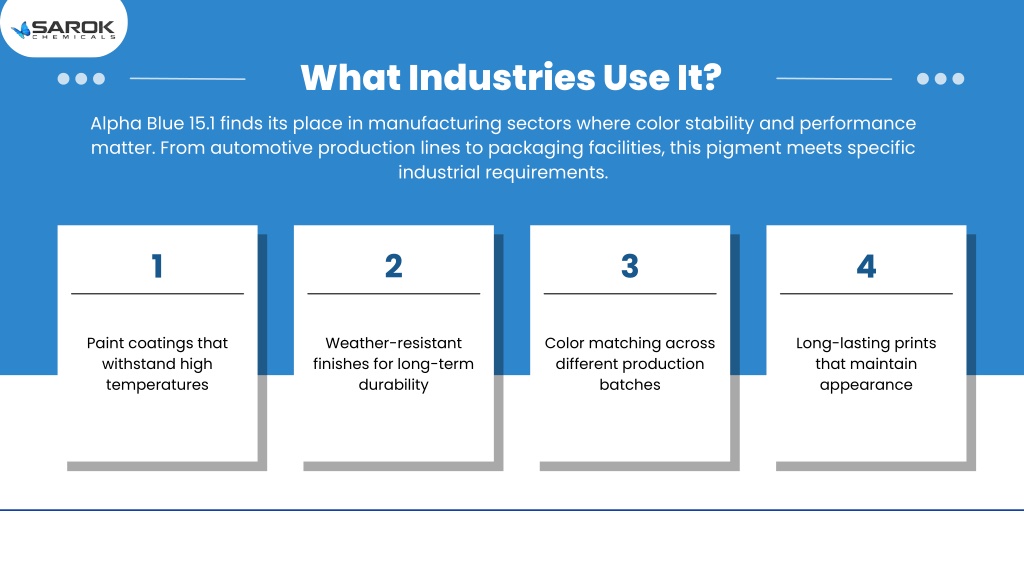 SAROK
CHEMICALS

What Industries Use It?

Alpha Blue 15.1 finds its place in manufacturing sectors where color stability and performance matter. From automotive production lines to packaging facilities, this pigment meets specific industrial requirements.

1

Paint coatings that withstand high temperatures

2

Weather-resistant finishes for long-term durability

3

Color matching across different production batches

4

Long-lasting prints that maintain appearance